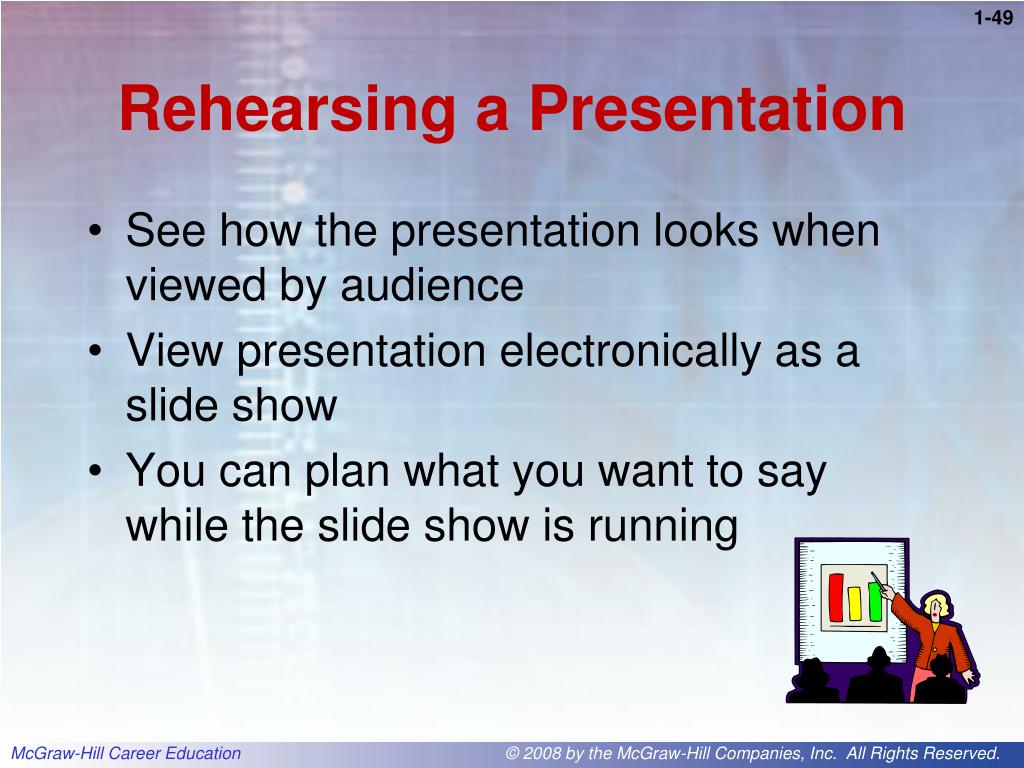 1-49

Rehearsing a Presentation

• See how the presentation looks when viewed by audience
• View presentation electronically as a slide show
• You can plan what you want to say while the slide show is running

McGraw-Hill Career Education

© 2008 by the McGraw-Hill Companies, Inc. All Rights Reserved.